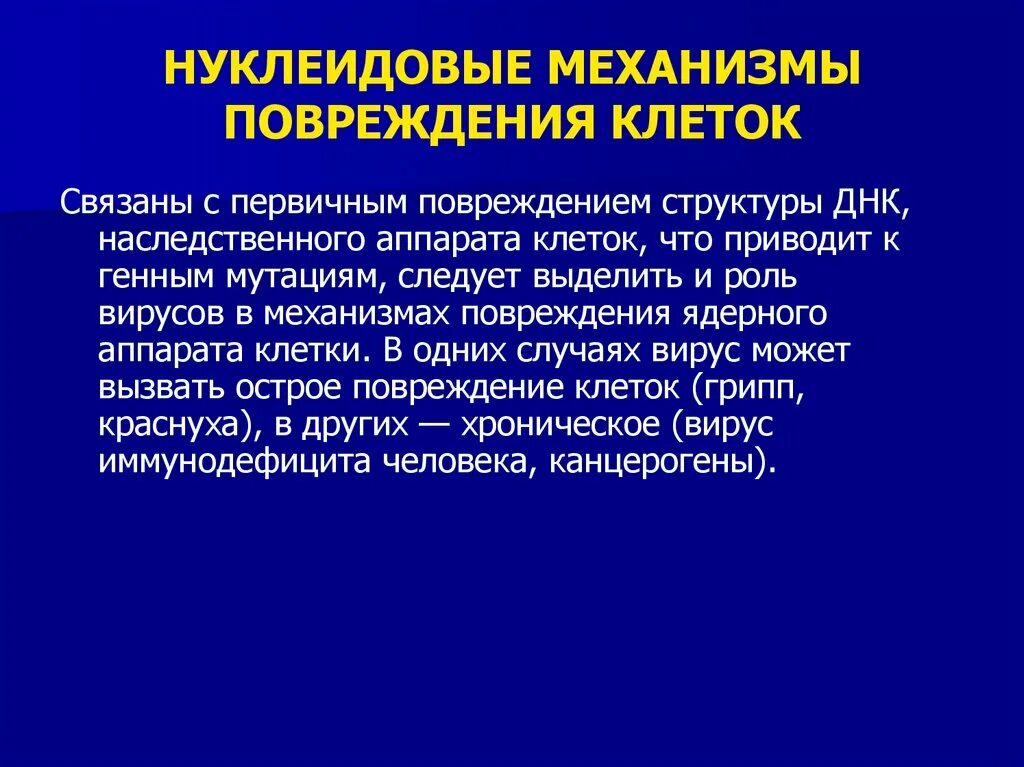 НУКЛЕИДОВЫЕ МЕХАНИЗМЫ ПОВРЕЖДЕНИЯ КЛЕТОК

Связаны с первичным повреждением структуры ДНК, наследственного аппарата клеток, что приводит к генным мутациям, следует выделить и роль вирусов в механизмах повреждения ядерного аппарата клетки. В одних случаях вирус может вызвать острое повреждение клеток (грипп, краснуха), в других — хроническое (вирус иммунодефицита человека, канцерогены).